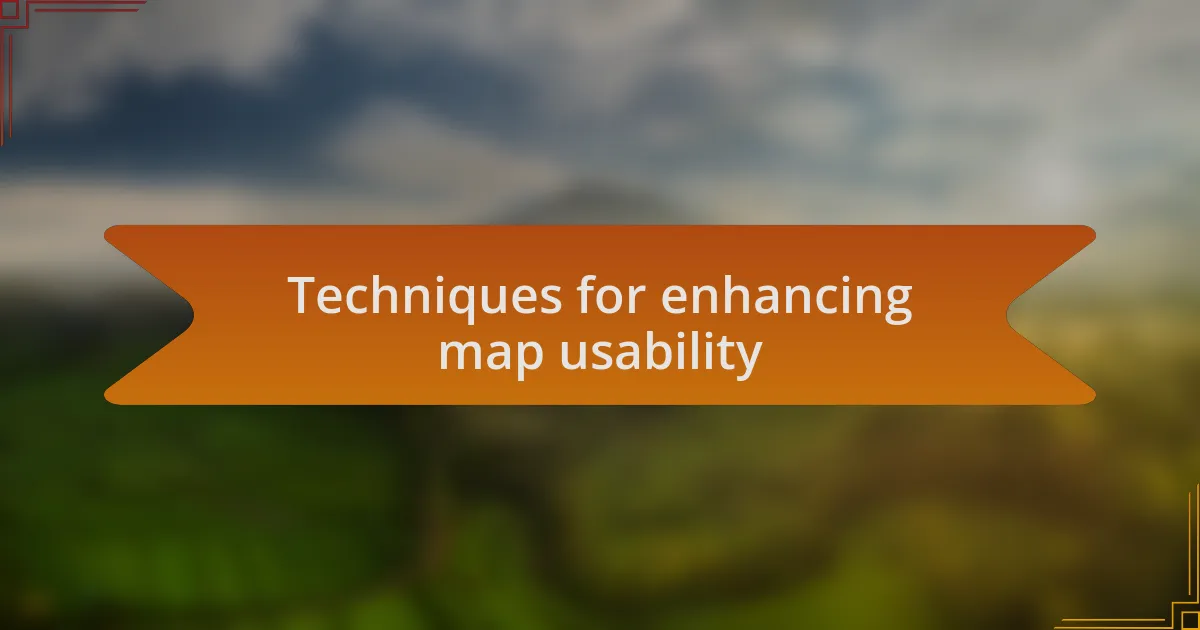 Techniques for enhancing map usability